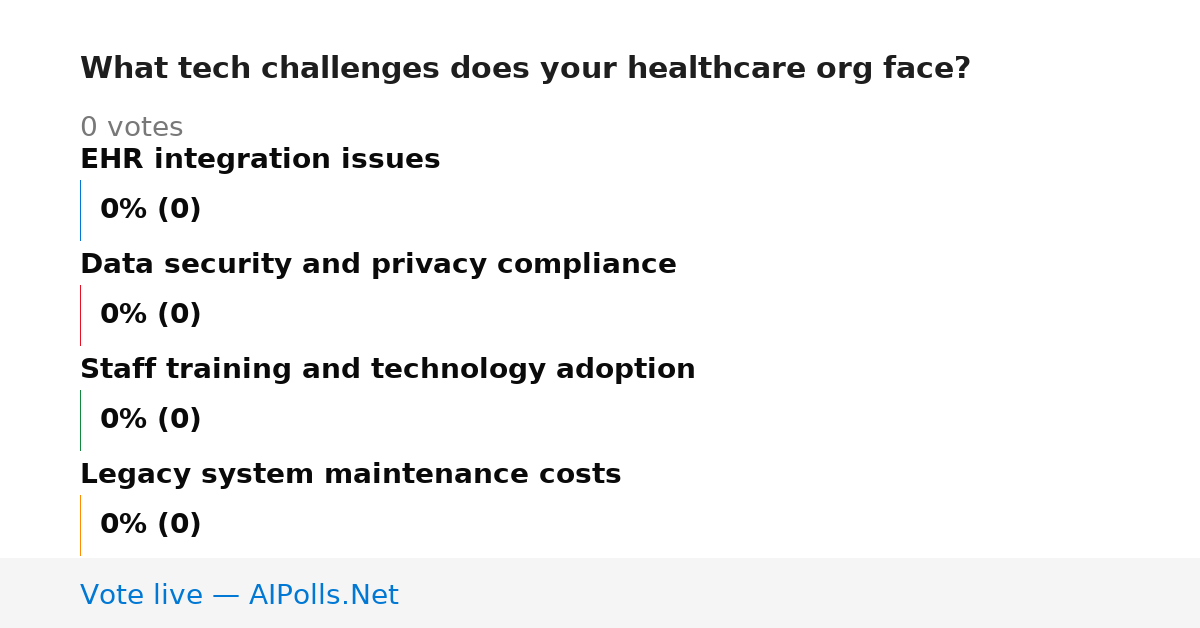 What tech challenges does your healthcare org face?

0 votes

EHR integration issues

0% (0)

Data security and privacy compliance

0% (0)

Staff training and technology adoption

0% (0)

Legacy system maintenance costs

0% (0)

Vote live — AIPolls.Net